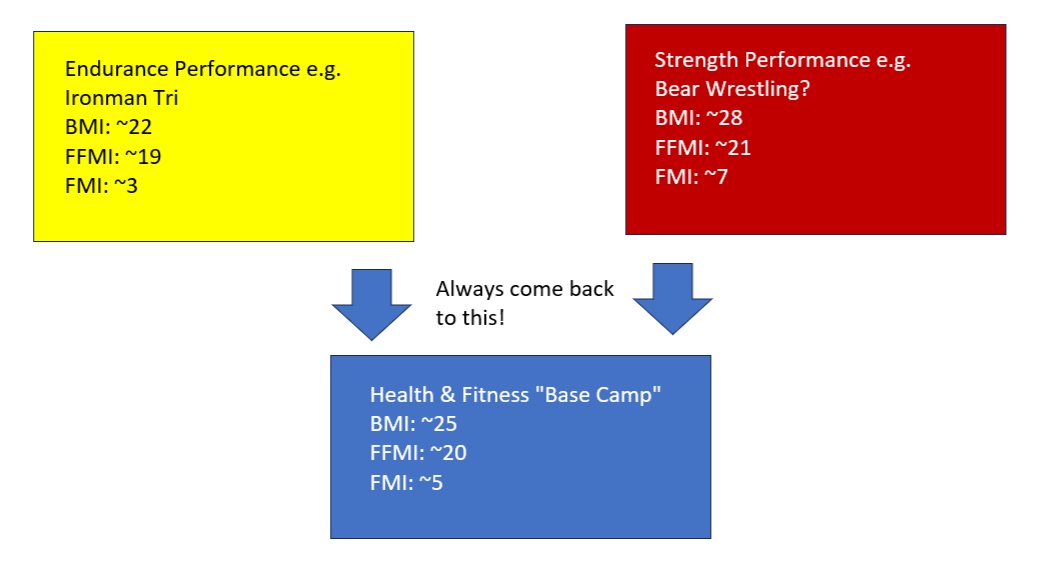 Endurance Performance e.g. Ironman Tri
BMI: ~22
FFMI: ~19
FMI: ~3

Strength Performance e.g. Bear Wrestling?
BMI: ~28
FFMI: ~21
FMI: ~7

Always come back to this!

Health & Fitness "Base Camp"
BMI: ~25
FFMI: ~20
FMI: ~5